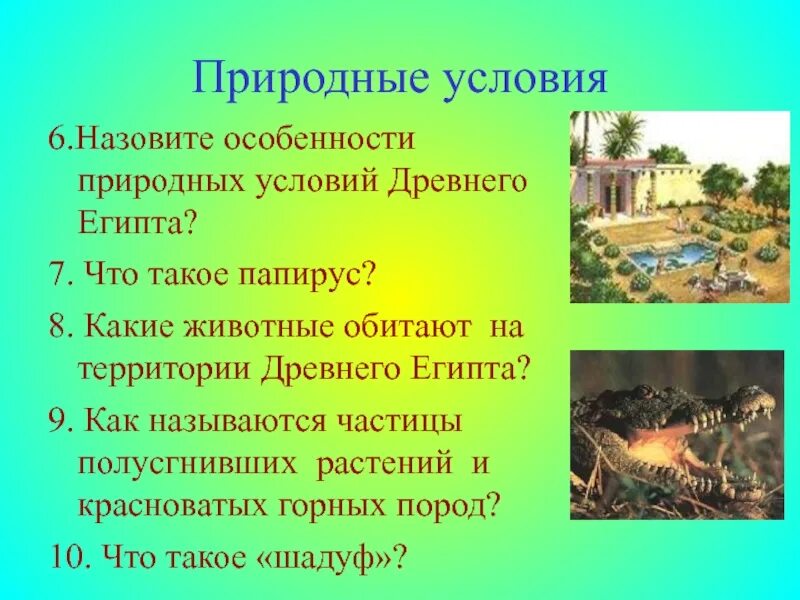 Природные условия

6.Назовите особенности природных условий Древнего Египта?

7. Что такое папирус?

8. Какие животные обитают на территории Древнего Египта?

9. Как называются частицы полусгнивших растений и красноватых горных пород?

10. Что такое «шадуф»?